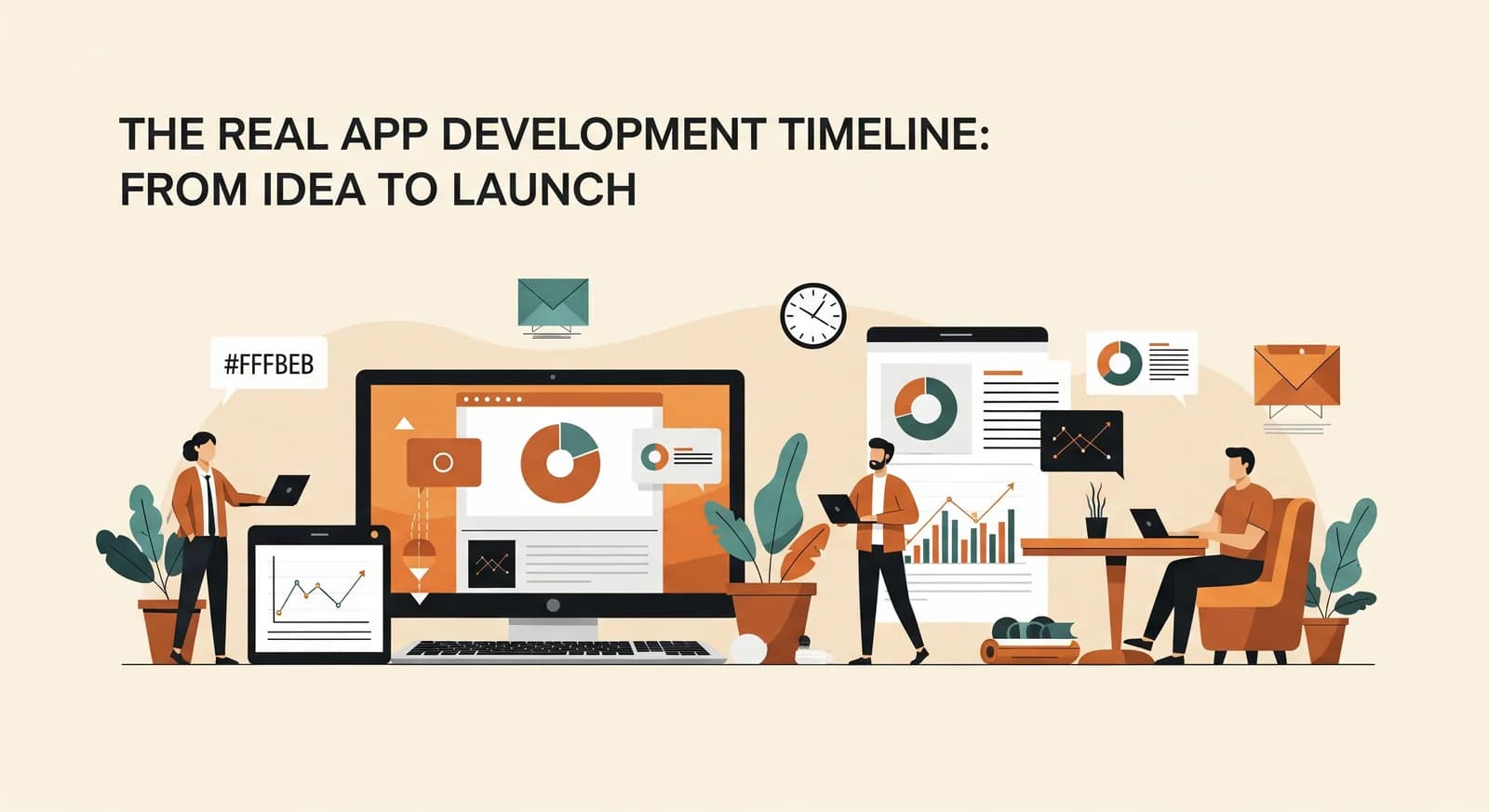 THE REAL APP DEVELOPMENT TIMELINE:
FROM IDEA TO LAUNCH

#FFFBEB